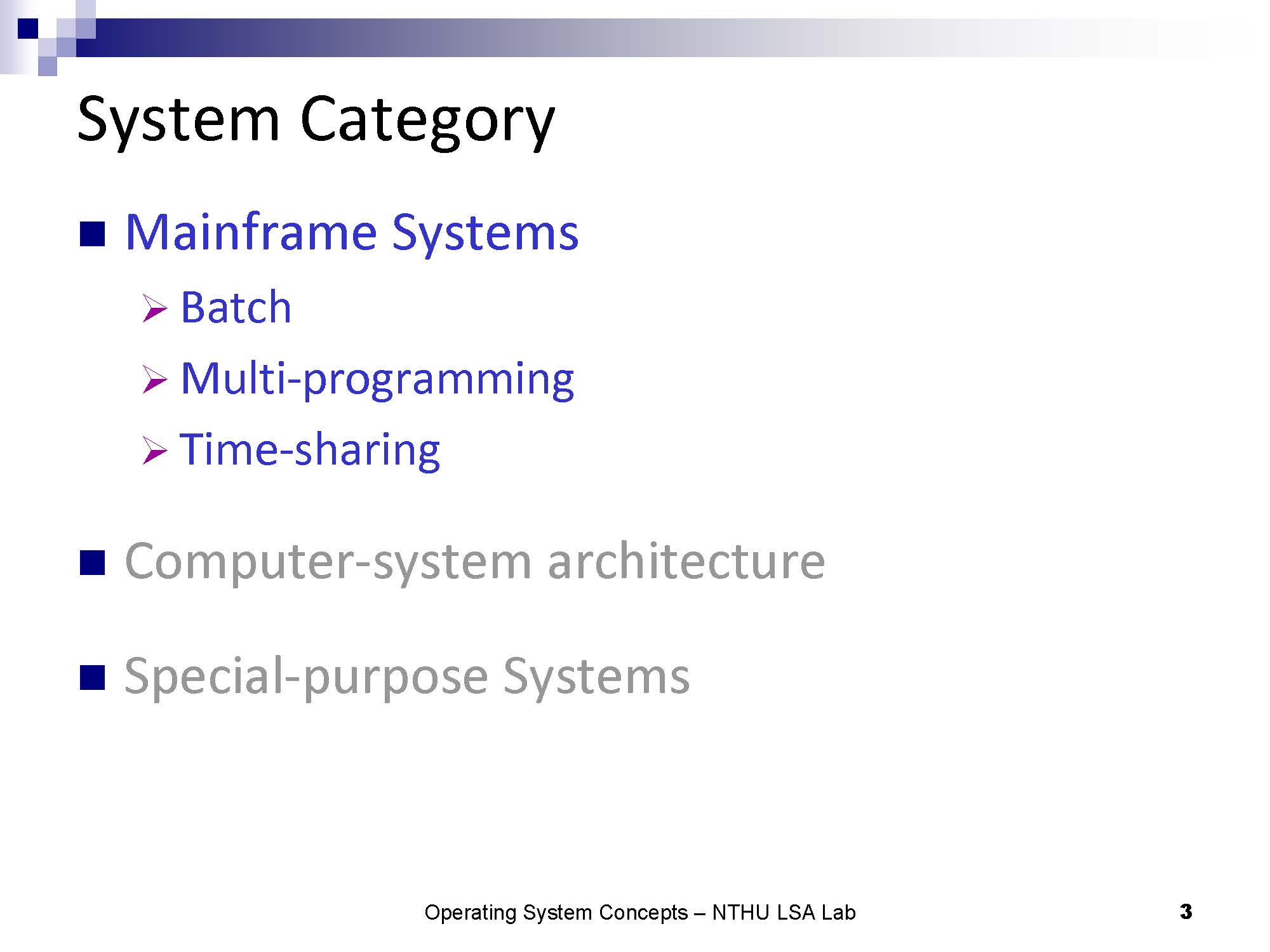 System Category

■ Mainframe Systems
  ➢ Batch
  ➢ Multi-programming
  ➢ Time-sharing

■ Computer-system architecture

■ Special-purpose Systems

Operating System Concepts – NTHU LSA Lab

3